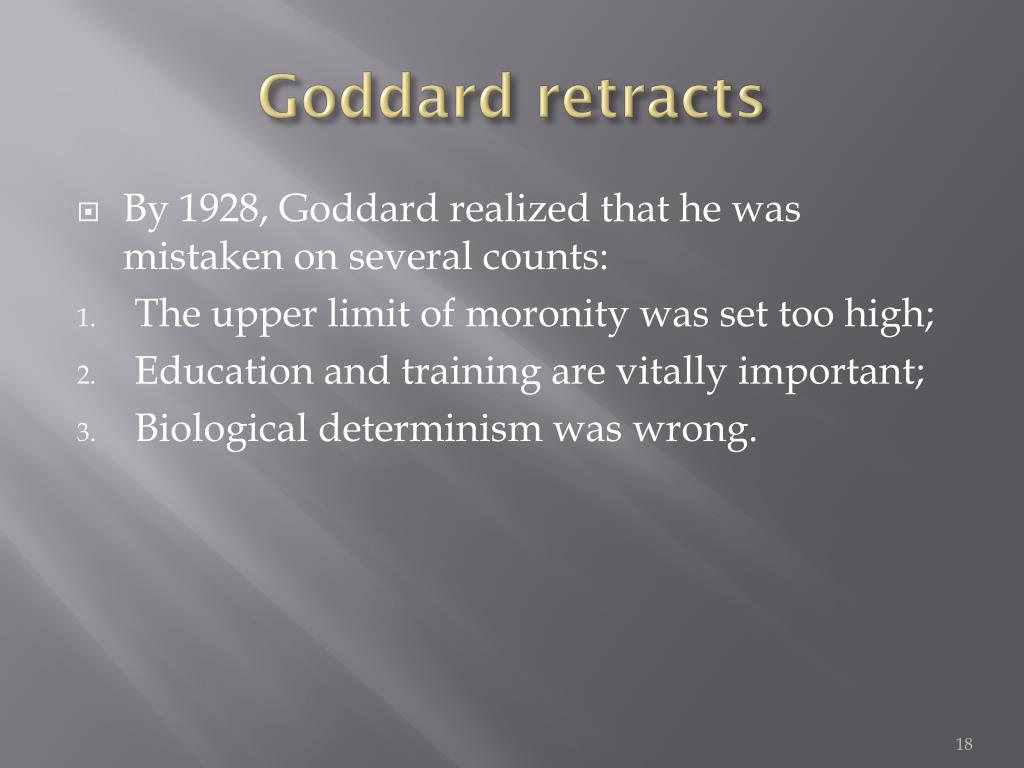 Goddard retracts

By 1928, Goddard realized that he was mistaken on several counts:

1. The upper limit of moronity was set too high;
2. Education and training are vitally important;
3. Biological determinism was wrong.

18